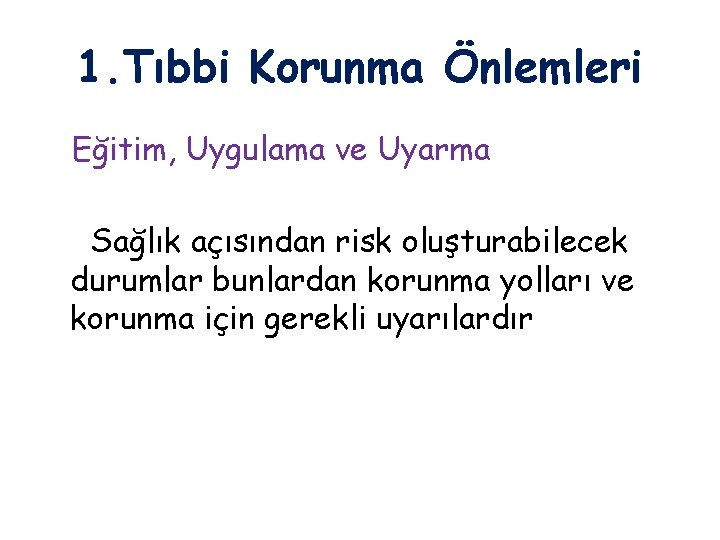 1.Tıbbi Korunma Önlemleri

Eğitim, Uygulama ve Uyarma

Sağlık açısından risk oluşturabilecek durumlar bunlardan korunma yolları ve korunma için gerekli uyarılardır